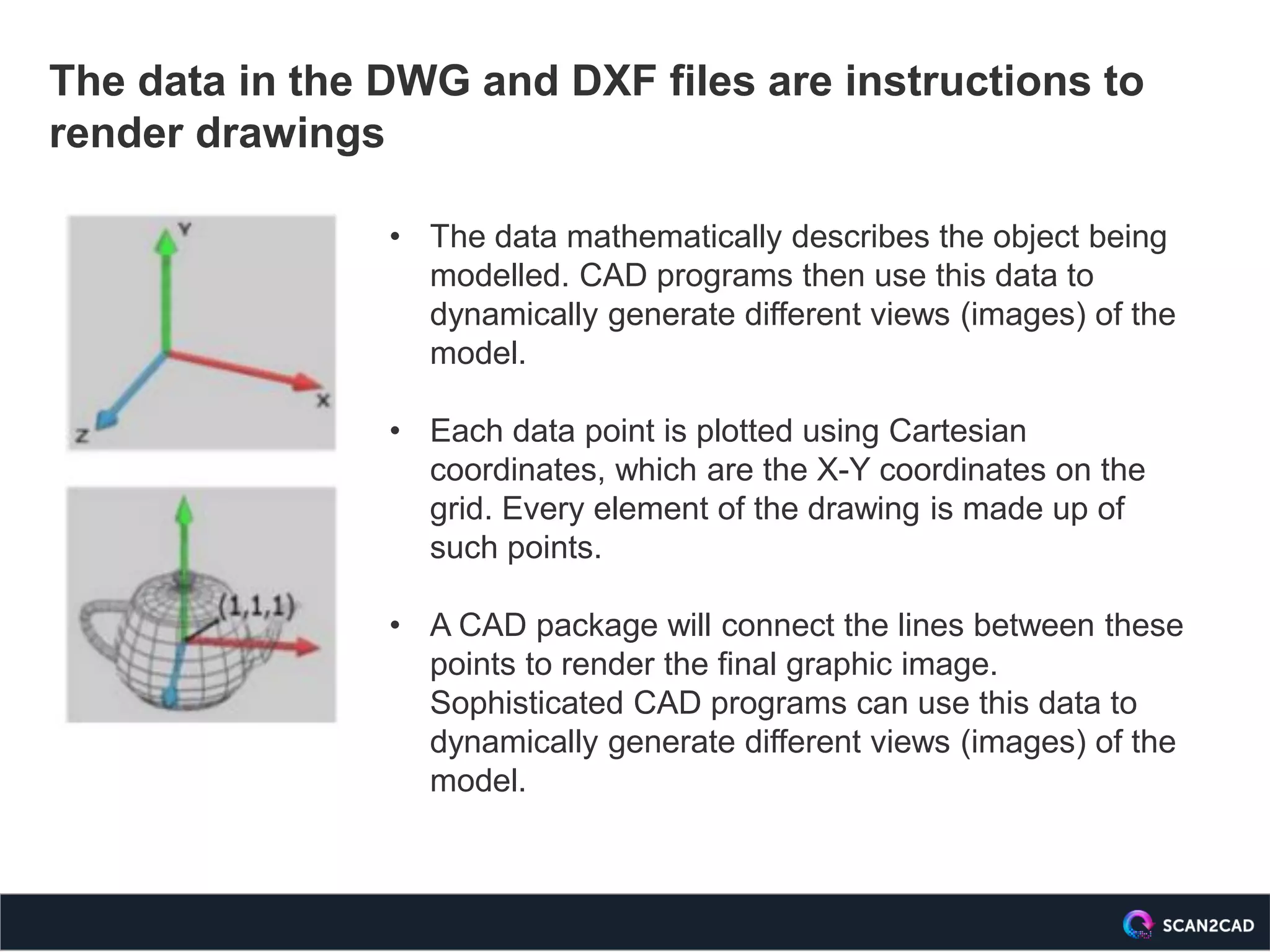 The data in the DWG and DXF files are instructions to render drawings

Y

X

Z

(1,1,1)

• The data mathematically describes the object being modelled. CAD programs then use this data to dynamically generate different views (images) of the model.

• Each data point is plotted using Cartesian coordinates, which are the X-Y coordinates on the grid. Every element of the drawing is made up of such points.

• A CAD package will connect the lines between these points to render the final graphic image. Sophisticated CAD programs can use this data to dynamically generate different views (images) of the model.

SCAN2CAD